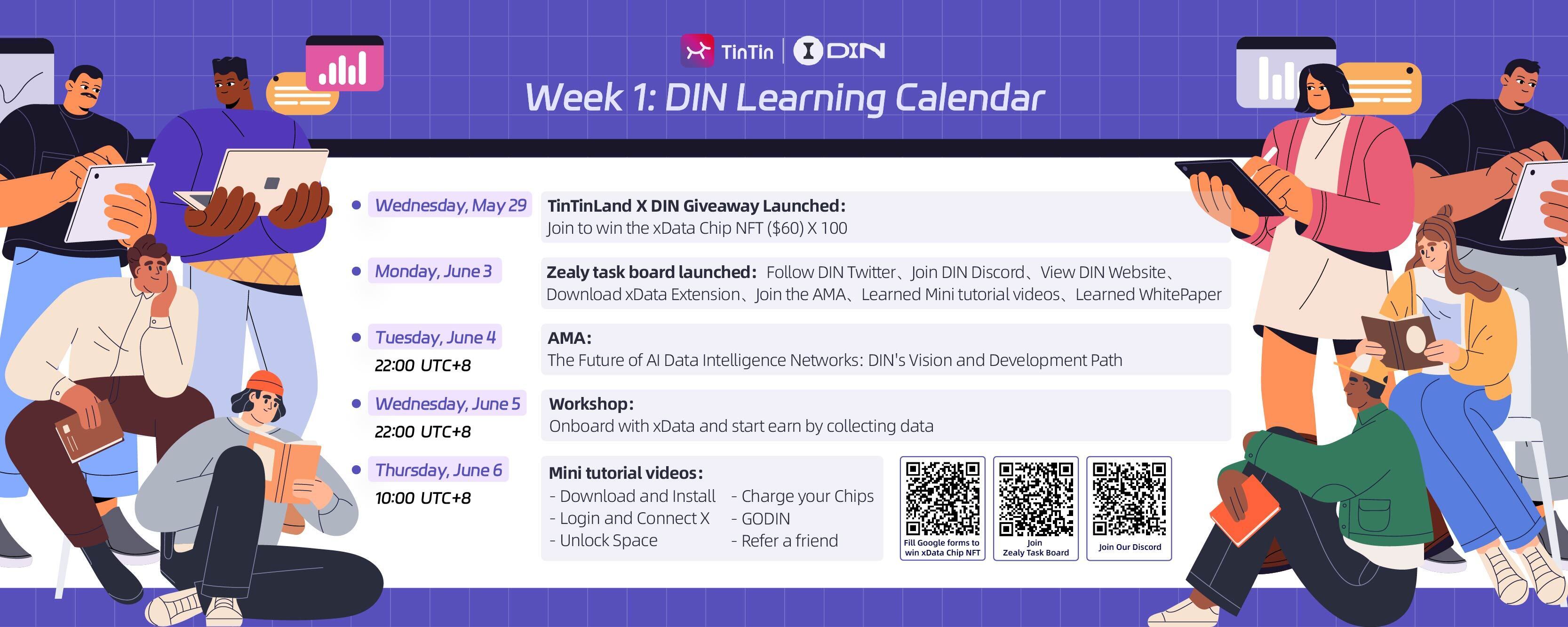 TinTin | DIN

Week 1: DIN Learning Calendar

Wednesday, May 29

TinTinLand X DIN Giveaway Launched:
Join to win the xData Chip NFT ($60) X 100

Monday, June 3

Zealy task board launched: Follow DIN Twitter、Join DIN Discord、View DIN Website、Download xData Extension、Join the AMA、Learned Mini tutorial videos、Learned WhitePaper

Tuesday, June 4
22:00 UTC+8

AMA:
The Future of AI Data Intelligence Networks: DIN's Vision and Development Path

Wednesday, June 5
22:00 UTC+8

Workshop:
Onboard with xData and start earn by collecting data

Thursday, June 6
10:00 UTC+8

Mini tutorial videos:
- Download and Install
- Login and Connect X
- Unlock Space
- Charge your Chips
- GODIN
- Refer a friend

Fill Google forms to win xData Chip NFT

Join Zealy Task Board

Join Our Discord